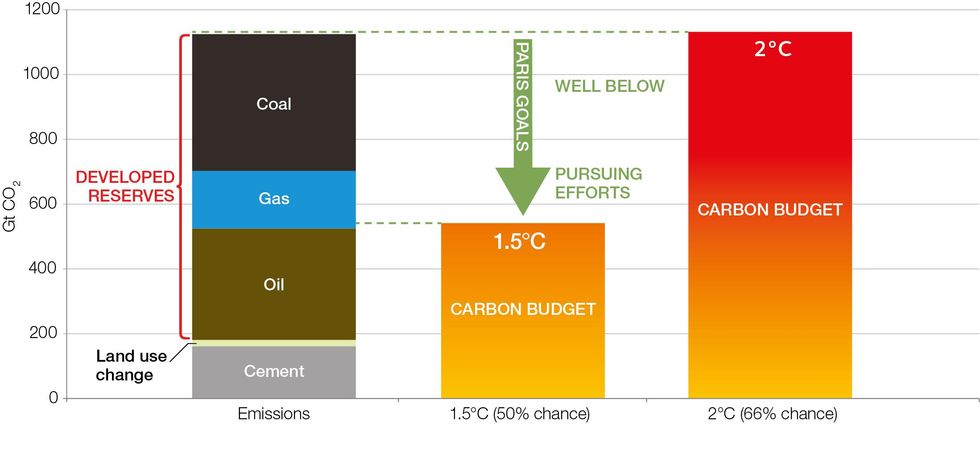 1200
1000
800
600
400
200
0

Gt $CO_2$

DEVELOPED RESERVES

Coal
Gas
Oil
Land use change
Cement

PARIS GOALS
WELL BELOW
PURSUING EFFORTS

1.5°C
CARBON BUDGET

2°C
CARBON BUDGET

Emissions
1.5°C (50% chance)
2°C (66% chance)